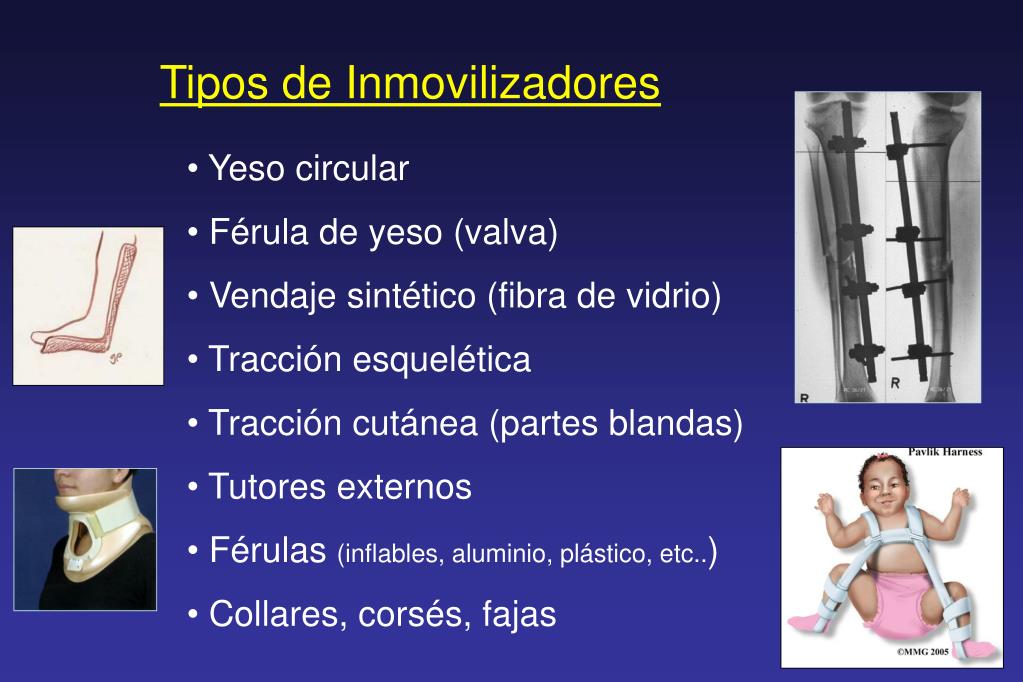 Tipos de Inmovilizadores

• Yeso circular

• Férula de yeso (valva)

• Vendaje sintético (fibra de vidrio)

• Tracción esquelética

• Tracción cutánea (partes blandas)

• Tutores externos

• Férulas (inflables, aluminio, plástico, etc..)

• Collares, corsés, fajas

R

R

Pavlik Harness

©MMG 2005